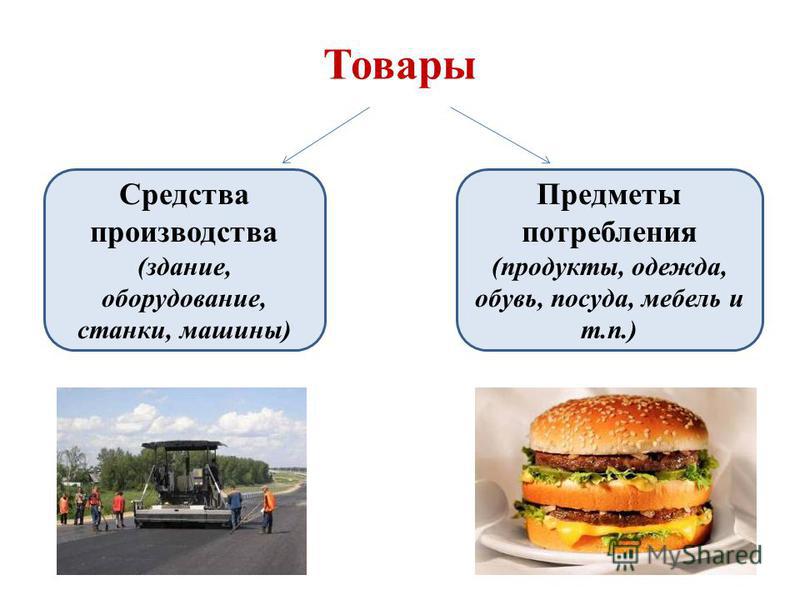 Товары

Средства производства (здание, оборудование, станки, машины)

Предметы потребления (продукты, одежда, обувь, посуда, мебель и т.п.)

MyShared